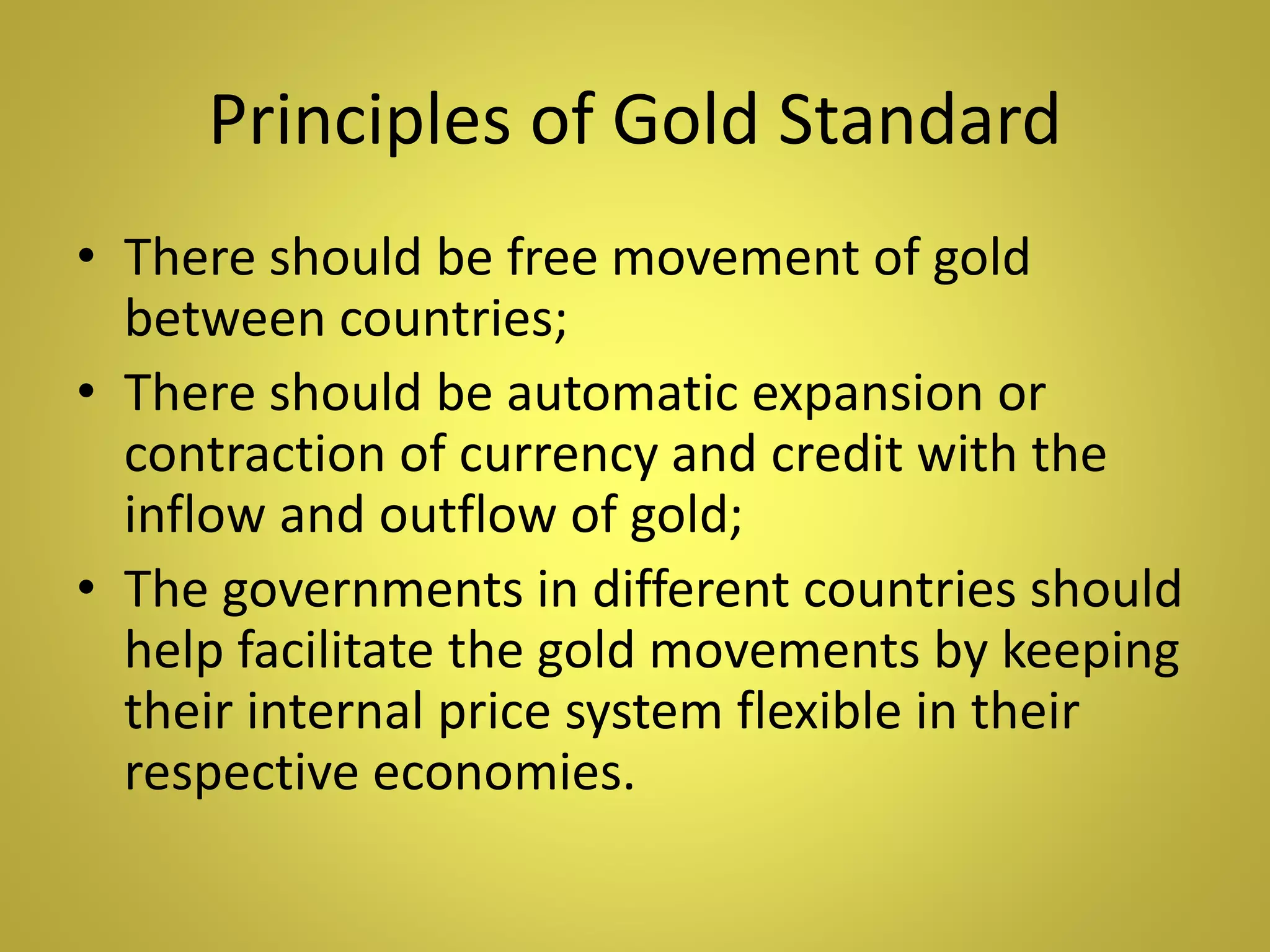 Principles of Gold Standard

• There should be free movement of gold between countries;
• There should be automatic expansion or contraction of currency and credit with the inflow and outflow of gold;
• The governments in different countries should help facilitate the gold movements by keeping their internal price system flexible in their respective economies.